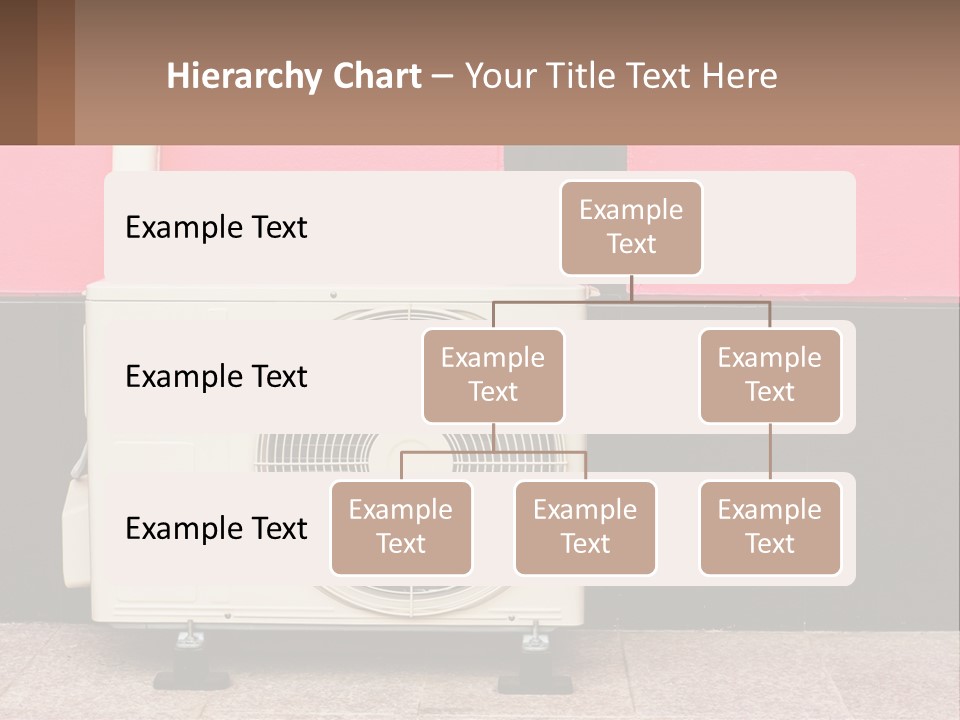 Hierarchy Chart – Your Title Text Here

Example Text

Example Text

Example Text

Example Text

Example Text

Example Text

Example Text

Example Text

Example Text